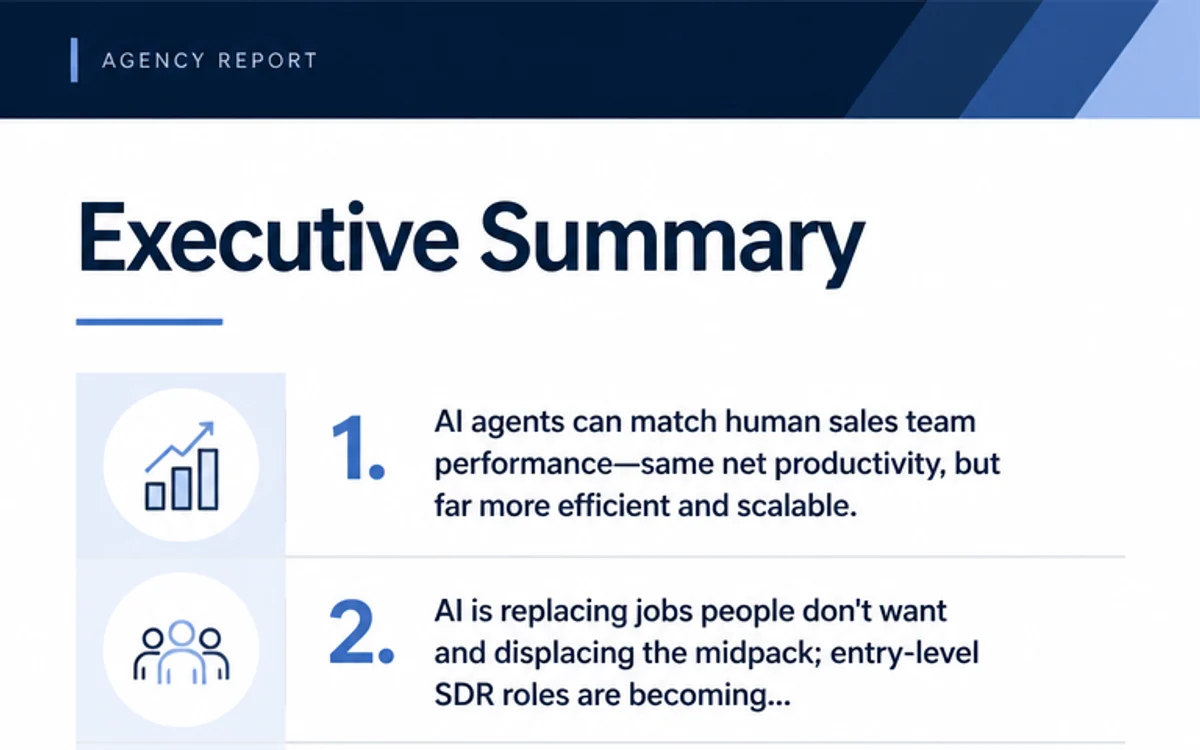 AGENCY REPORT

Executive Summary

1. AI agents can match human sales team performance—same net productivity, but far more efficient and scalable.

2. AI is replacing jobs people don't want and displacing the midpack; entry-level SDR roles are becoming...